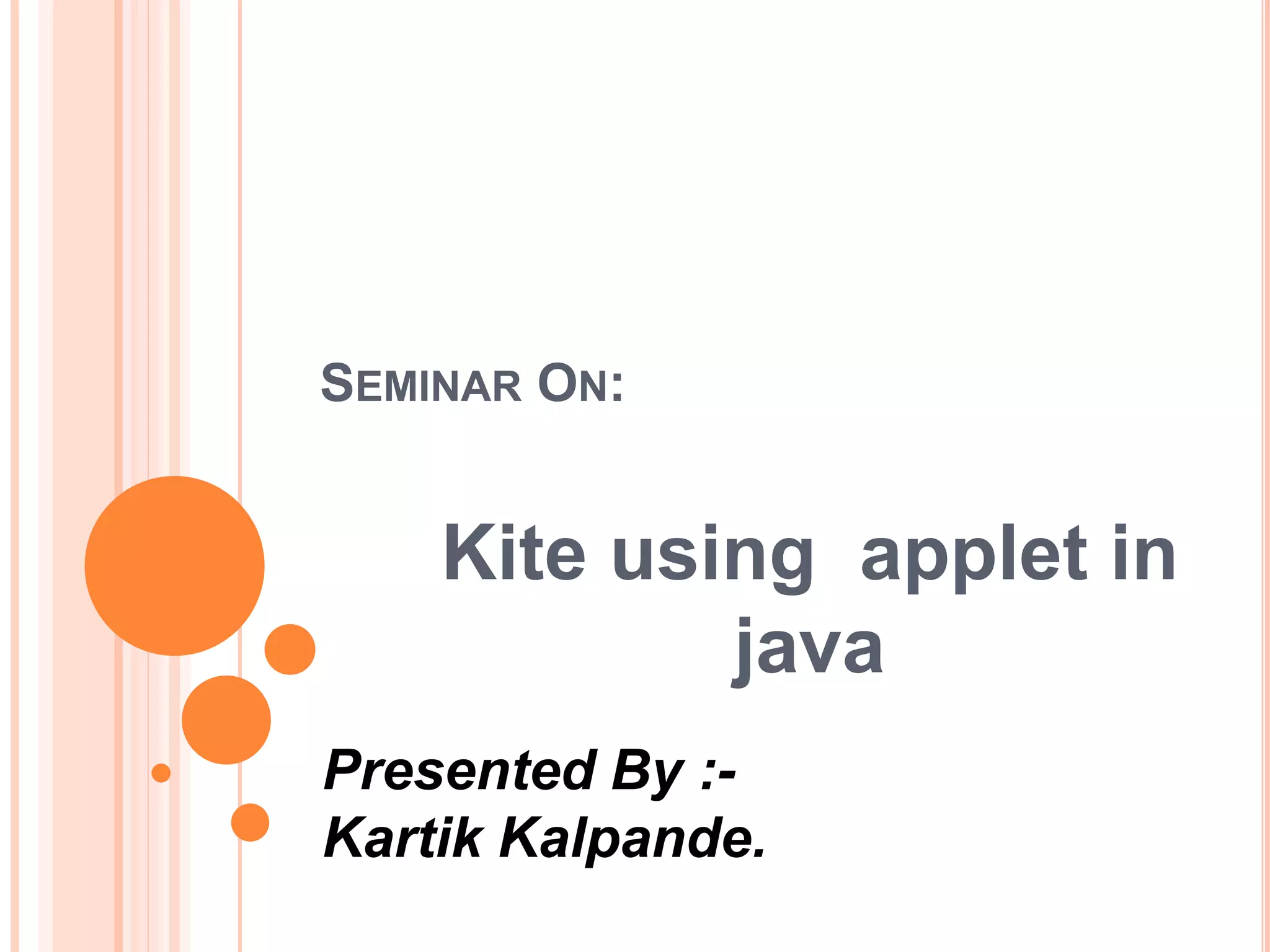 SEMINAR ON:

Kite using applet in java

Presented By :-
Kartik Kalpande.